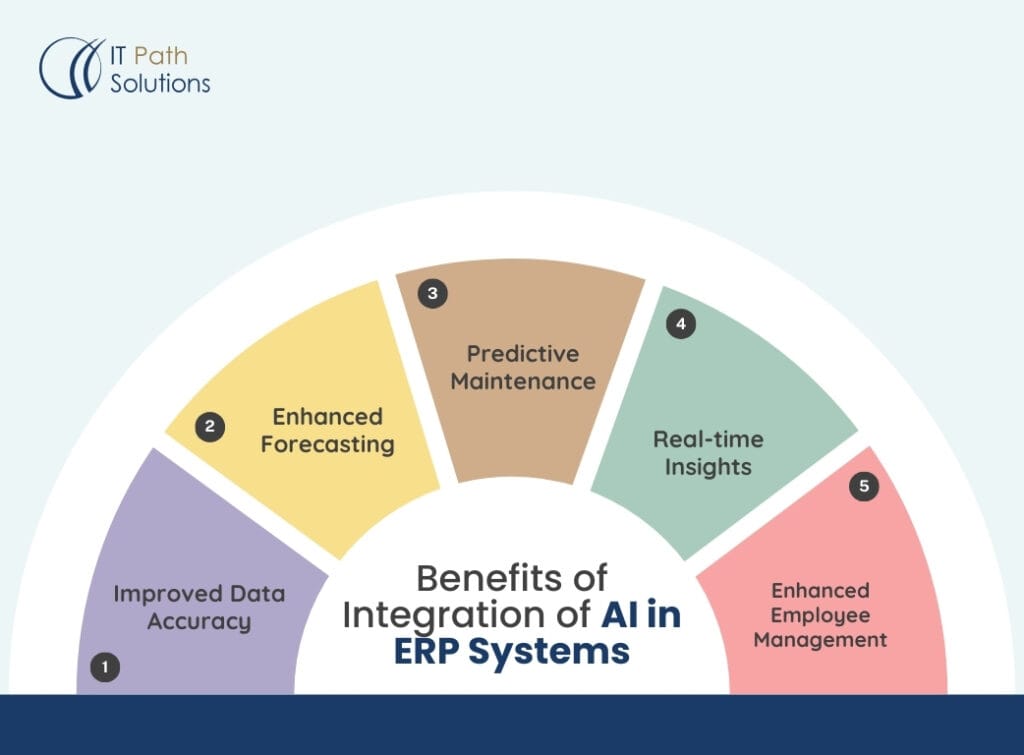 IT Path Solutions

1 Improved Data Accuracy

2 Enhanced Forecasting

3 Predictive Maintenance

4 Real-time Insights

5 Enhanced Employee Management

Benefits of Integration of AI in ERP Systems